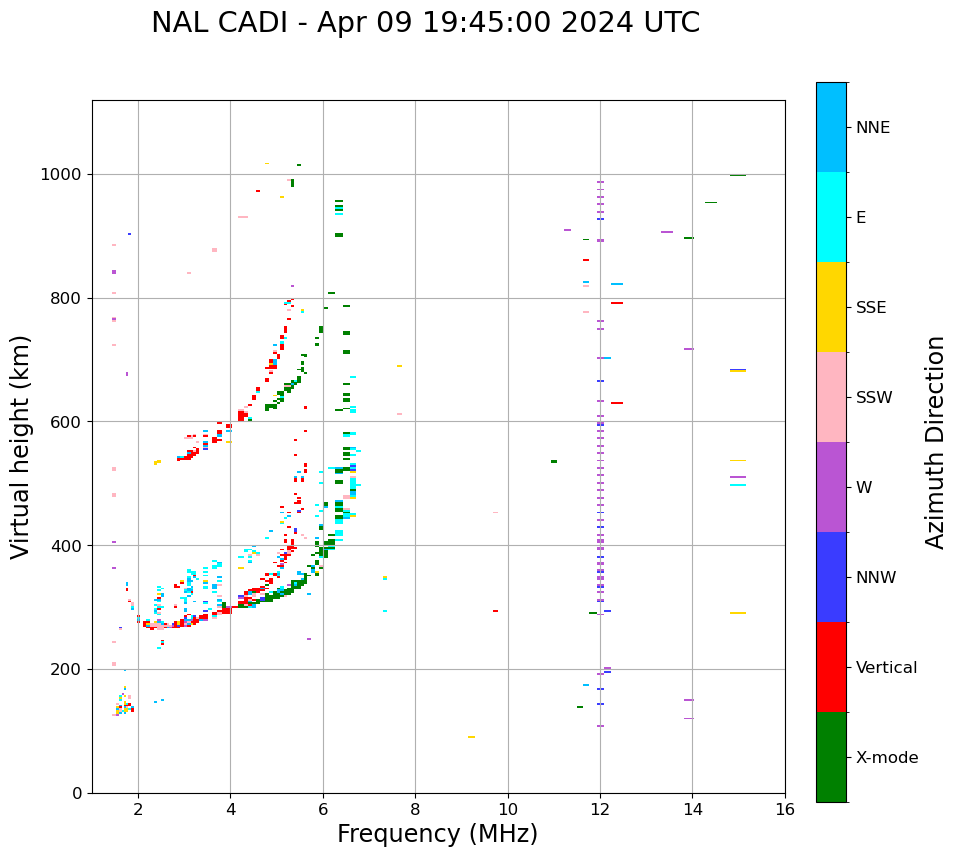 NAL CADI - Apr 09 19:45:00 2024 UTC

Virtual height (km)

1000
800
600
400
200
0

2
4
6
8
10
12
14
16

Frequency (MHz)

NNE
E
SSE
SSW
W
NNW
Vertical
X-mode

Azimuth Direction